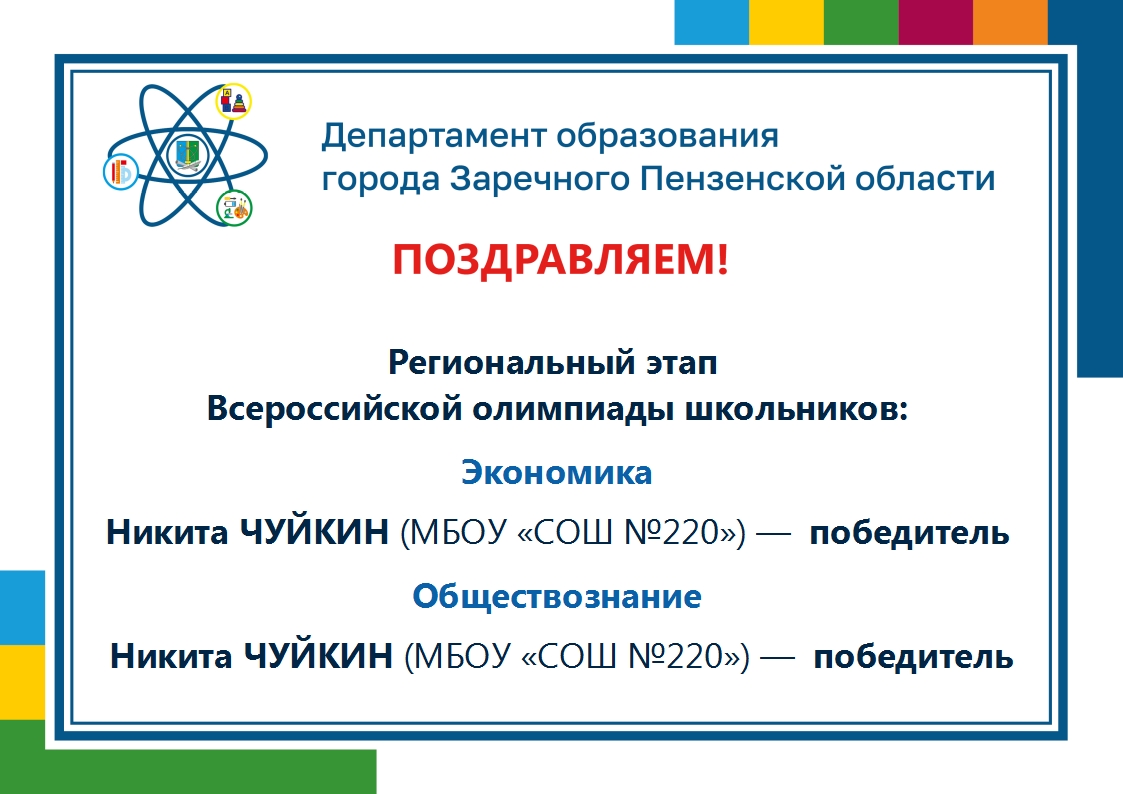 Департамент образования города Заречного Пензенской области

ПОЗДРАВЛЯЕМ!

Региональный этап Всероссийской олимпиады школьников:

Экономика

Никита ЧУЙКИН (МБОУ «СОШ №220») — победитель

Обществознание

Никита ЧУЙКИН (МБОУ «СОШ №220») — победитель